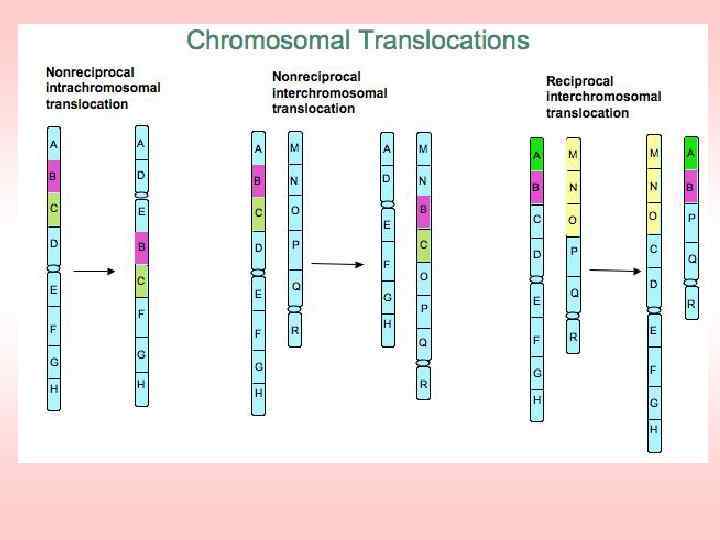 Chromosomal Translocations

Nonreciprocal intrachromosomal translocation

A B C D E F G H

A D E B C F G H

Nonreciprocal interchromosomal translocation

A B C D E F G H

M N O P Q R

A D E F G H

M N B C O P Q R

Reciprocal interchromosomal translocation

A B C D E F G H

M N O P Q R

M N O C D E F G H

A B P Q R